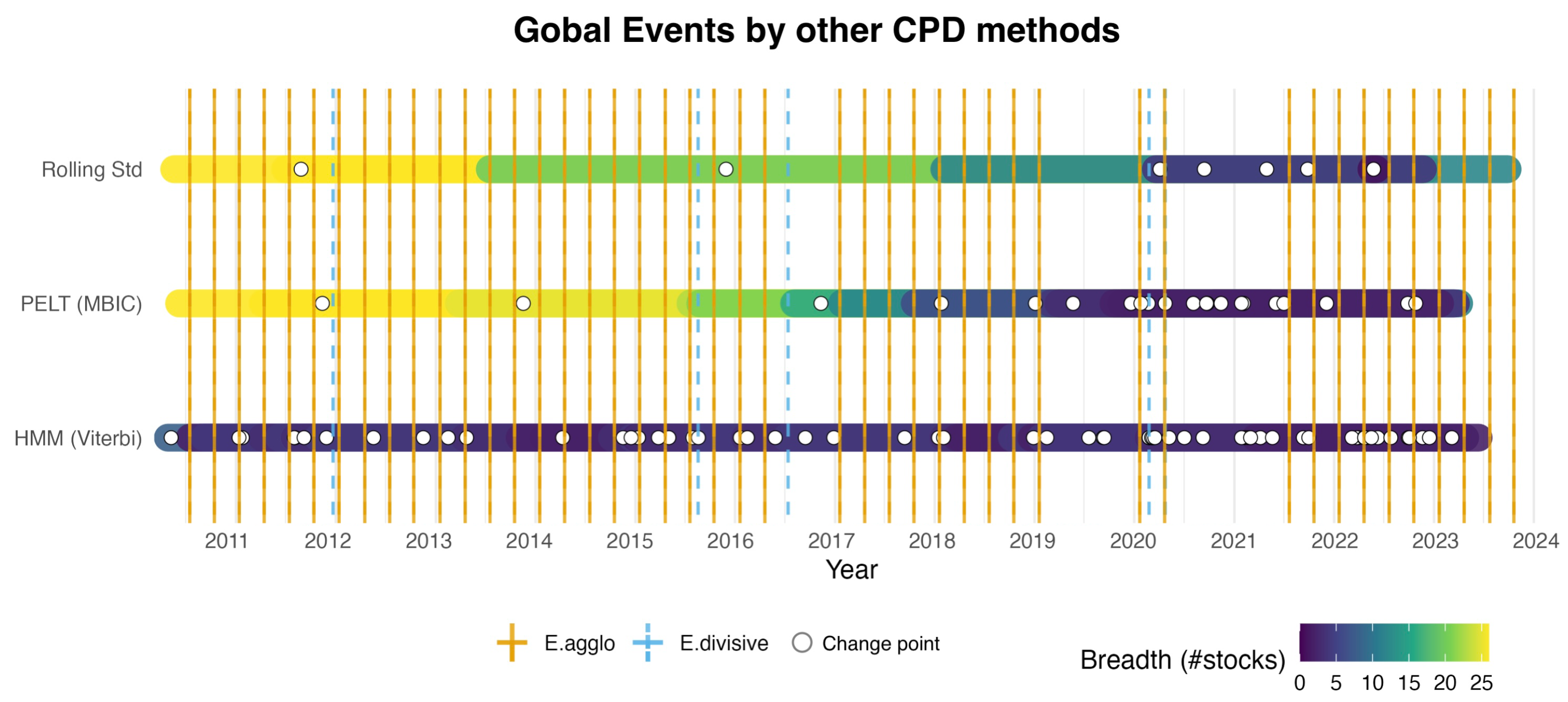 Gobal Events by other CPD methods

Rolling Std

PELT (MBIC)

HMM (Viterbi)

2011 2012 2013 2014 2015 2016 2017 2018 2019 2020 2021 2022 2023 2024

Year

E.agglo E.divisive Change point

Breadth (#stocks)

0 5 10 15 20 25